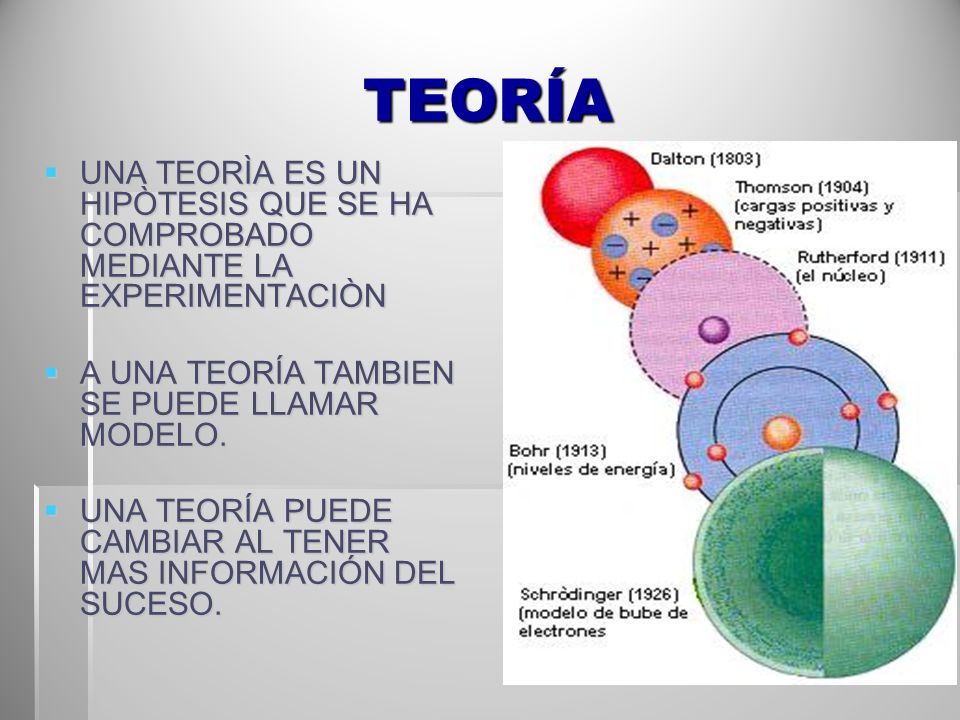 TEORÍA

UNA TEORÌA ES UN HIPÒTESIS QUE SE HA COMPROBADO MEDIANTE LA EXPERIMENTACIÒN

A UNA TEORÍA TAMBIEN SE PUEDE LLAMAR MODELO.

UNA TEORÍA PUEDE CAMBIAR AL TENER MAS INFORMACIÓN DEL SUCESO.

Dalton (1803)

Thomson (1904) (cargas positivas y negativas)

Rutherford (1911) (el núcleo)

Bohr (1913) (niveles de energía)

Schrödinger (1926) (modelo de bube de electrones